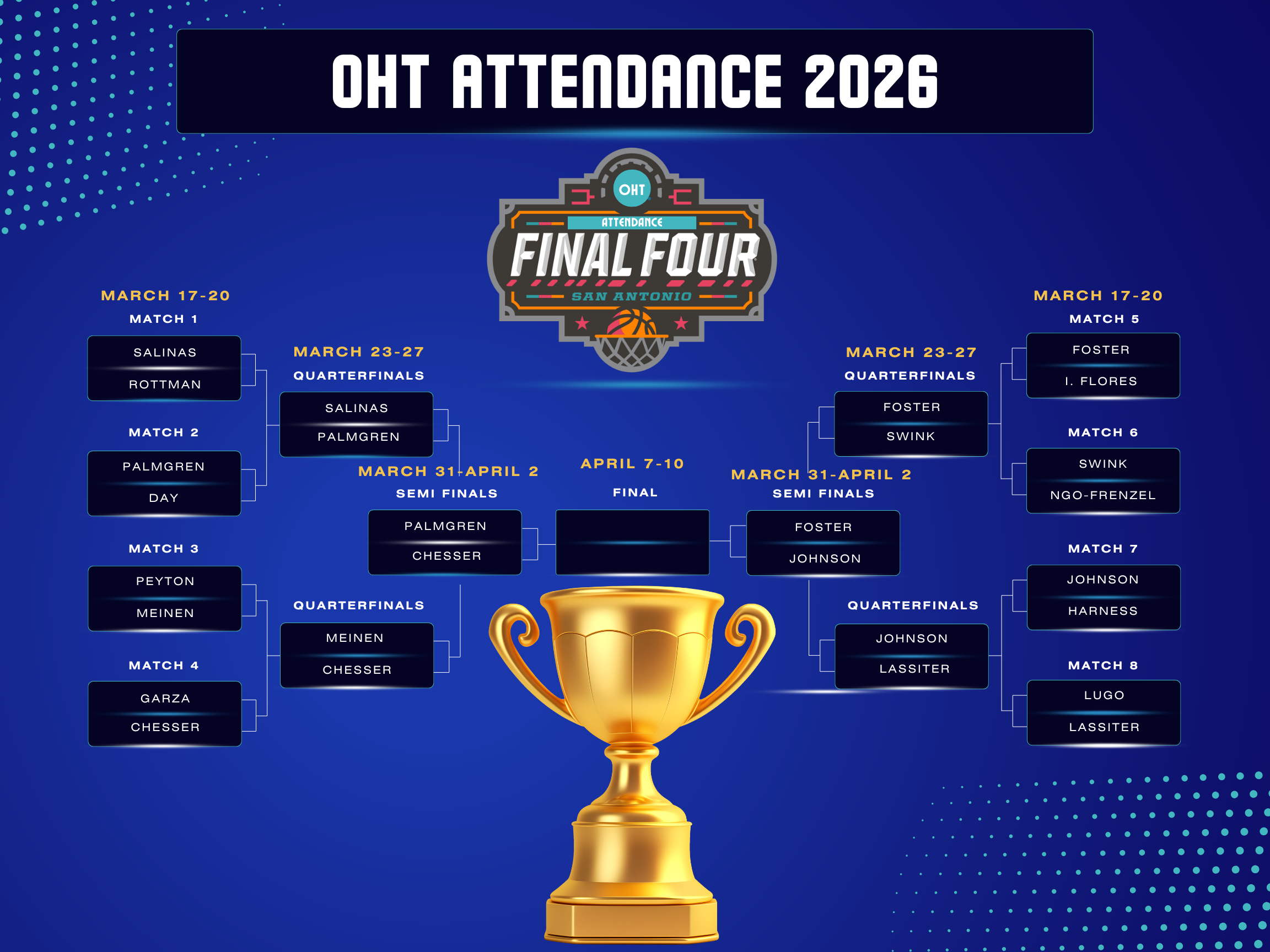 OHT ATTENDANCE 2026

OHT
ATTENDANCE
FINAL FOUR
SAN ANTONIO

MARCH 17-20
MATCH 1
SALINAS
ROTTMAN

MATCH 2
PALMGREN
DAY

MATCH 3
PEYTON
MEINEN

MATCH 4
GARZA
CHESSER

MARCH 23-27
QUARTERFINALS
SALINAS
PALMGREN

QUARTERFINALS
MEINEN
CHESSER

MARCH 31-APRIL 2
SEMI FINALS
PALMGREN
CHESSER

APRIL 7-10
FINAL

MARCH 31-APRIL 2
SEMI FINALS
FOSTER
JOHNSON

MARCH 23-27
QUARTERFINALS
FOSTER
SWINK

QUARTERFINALS
JOHNSON
LASSITER

MARCH 17-20
MATCH 5
FOSTER
I. FLORES

MATCH 6
SWINK
NGO-FRENZEL

MATCH 7
JOHNSON
HARNESS

MATCH 8
LUGO
LASSITER